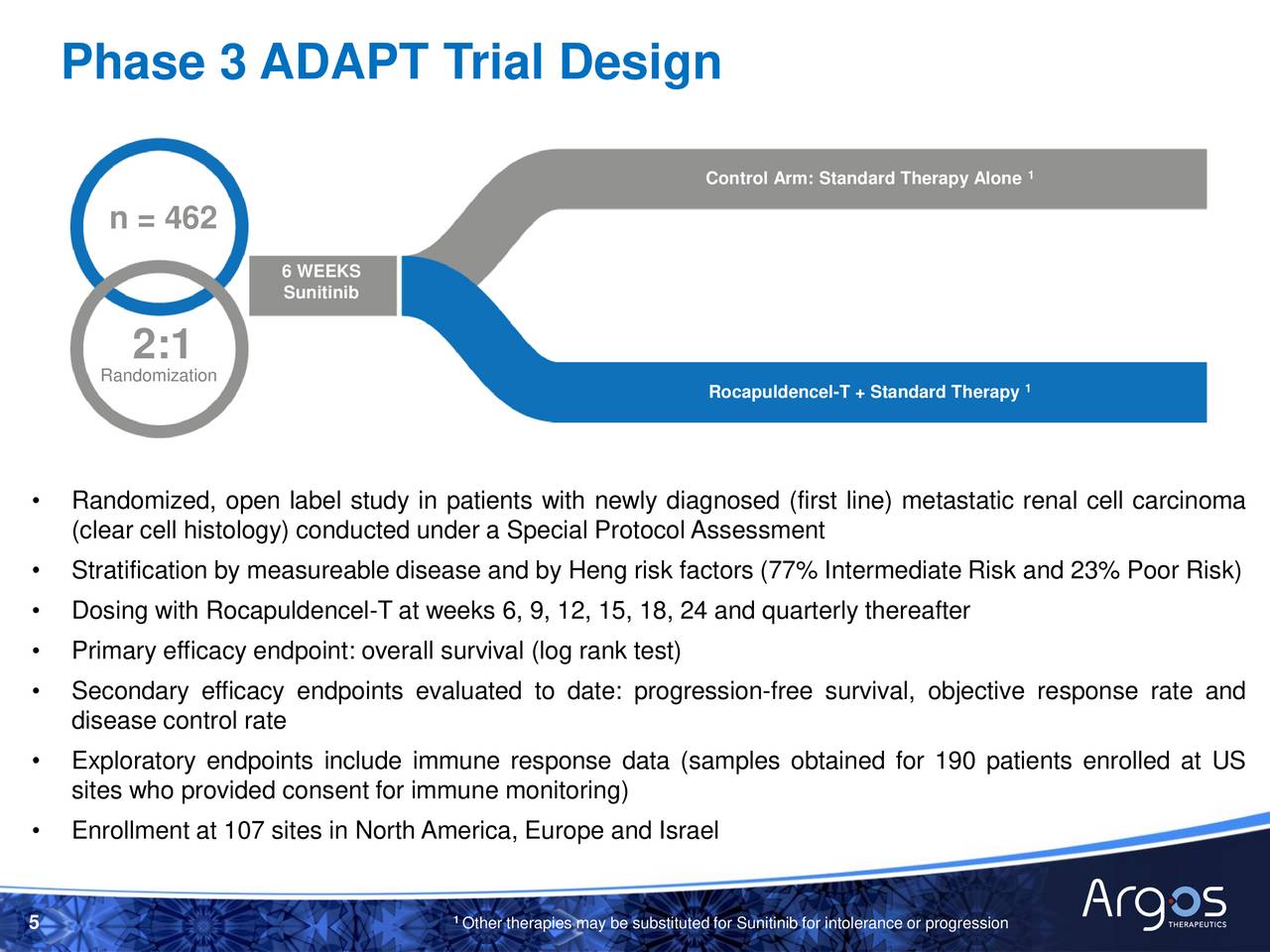 Phase 3 ADAPT Trial Design

n = 462

2:1
Randomization

6 WEEKS
Sunitinib

Control Arm: Standard Therapy Alone $^1$

Rocapuldencel-T + Standard Therapy $^1$

• Randomized, open label study in patients with newly diagnosed (first line) metastatic renal cell carcinoma (clear cell histology) conducted under a Special Protocol Assessment

• Stratification by measureable disease and by Heng risk factors (77% Intermediate Risk and 23% Poor Risk)

• Dosing with Rocapuldencel-T at weeks 6, 9, 12, 15, 18, 24 and quarterly thereafter

• Primary efficacy endpoint: overall survival (log rank test)

• Secondary efficacy endpoints evaluated to date: progression-free survival, objective response rate and disease control rate

• Exploratory endpoints include immune response data (samples obtained for 190 patients enrolled at US sites who provided consent for immune monitoring)

• Enrollment at 107 sites in North America, Europe and Israel

5

$^1$ Other therapies may be substituted for Sunitinib for intolerance or progression

Argos THERAPEUTICS